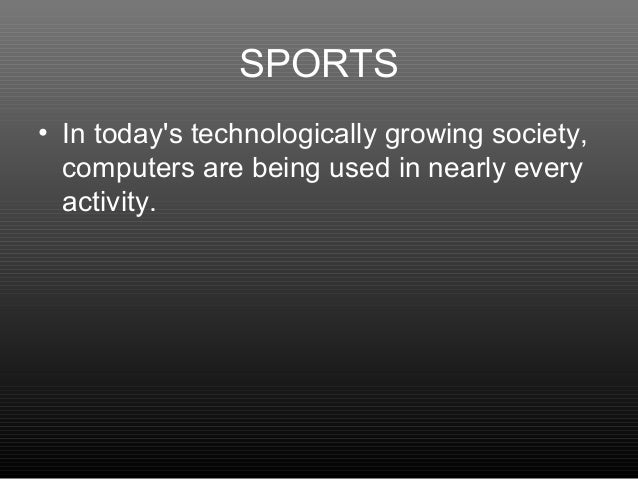 SPORTS

• In today's technologically growing society, computers are being used in nearly every activity.